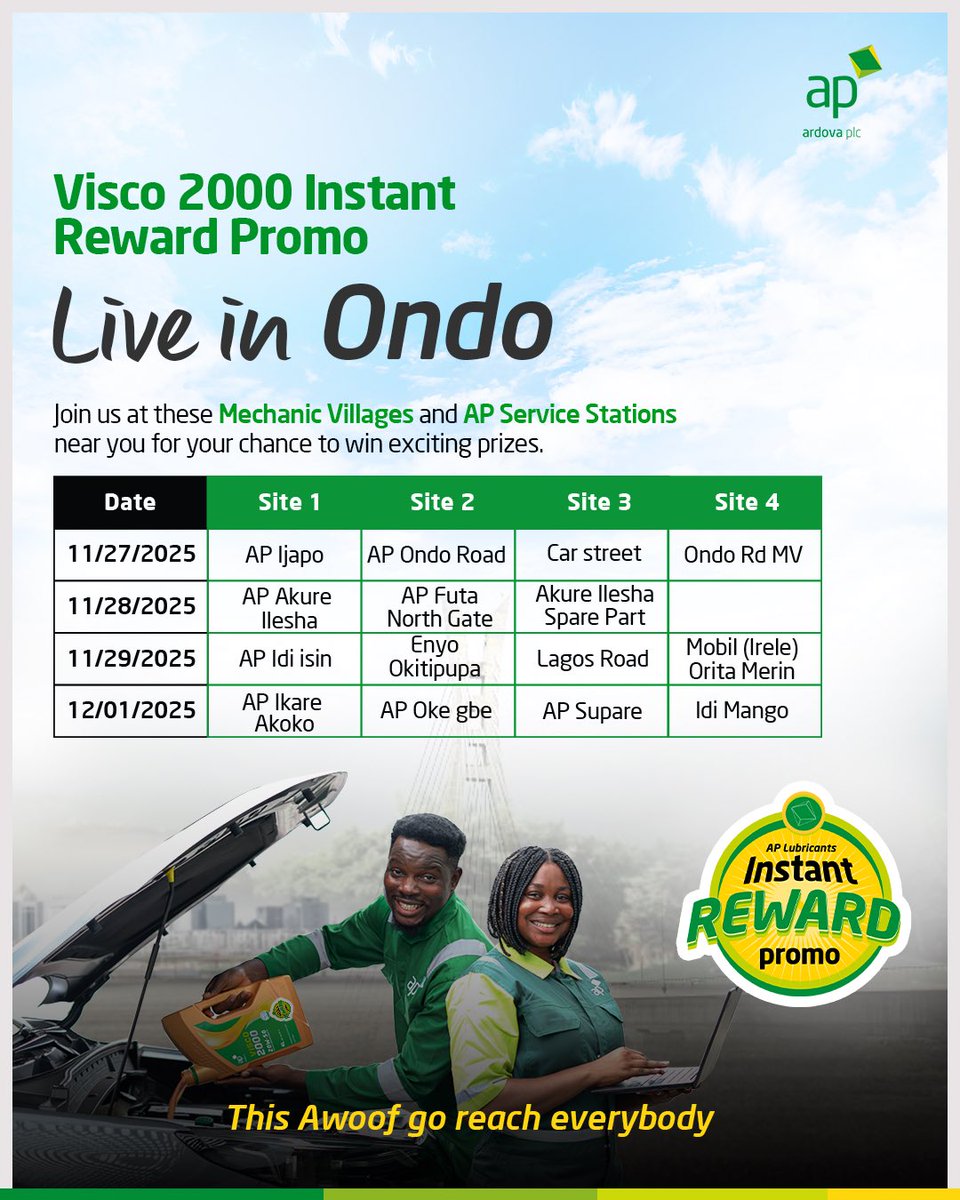 ap
ardova plc

Visco 2000 Instant Reward Promo

Live in Ondo

Join us at these Mechanic Villages and AP Service Stations near you for your chance to win exciting prizes.

| Date | Site 1 | Site 2 | Site 3 | Site 4 |
|---|---|---|---|---|
| 11/27/2025 | AP Ijapo | AP Ondo Road | Car street | Ondo Rd MV |
| 11/28/2025 | AP Akure Ilesha | AP Futa North Gate | Akure Ilesha Spare Part | |
| 11/29/2025 | AP Idi isin | Enyo Okitipupa | Lagos Road | Mobil (Irele) Orita Merin |
| 12/01/2025 | AP Ikare Akoko | AP Oke gbe | AP Supare | Idi Mango |

AP Lubricants Instant REWARD promo

2000

This Awoof go reach everybody